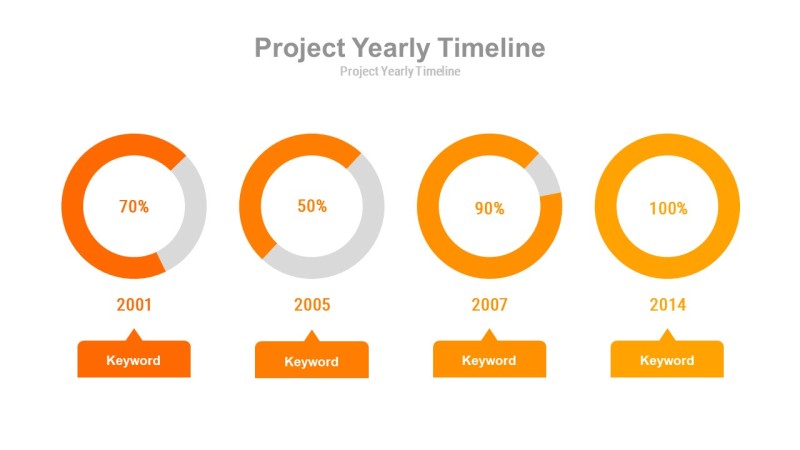 Project Yearly Timeline
Project Yearly Timeline

70%
2001
Keyword

50%
2005
Keyword

90%
2007
Keyword

100%
2014
Keyword